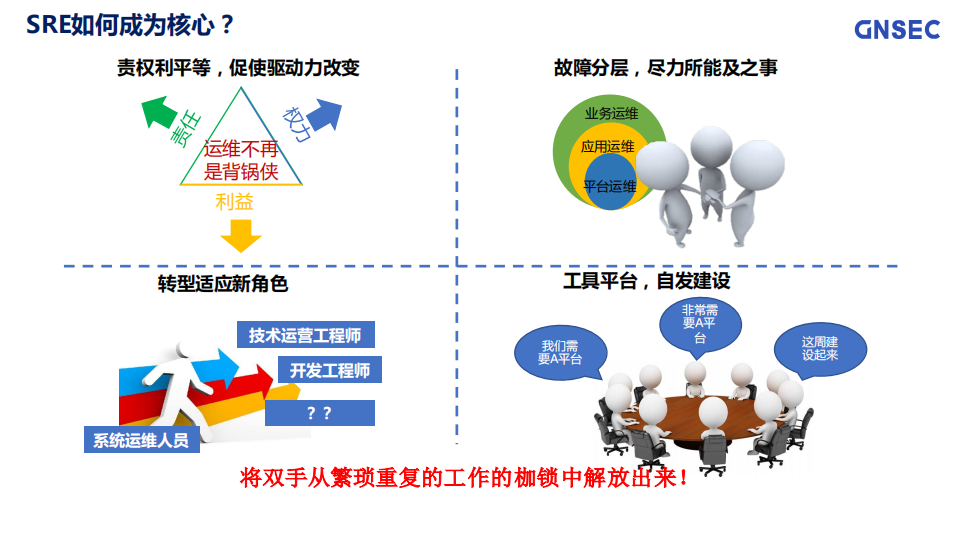 SRE如何成为核心？

GNSEC

责权利平等，促使驱动力改变

责任

权力

运维不再是背锅侠

利益

故障分层，尽力所能及之事

业务运维

应用运维

平台运维

转型适应新角色

技术运营工程师

开发工程师

？？

系统运维人员

工具平台，自发建设

我们需要A平台

非常需要A平台

这周建设起来

将双手从繁琐重复的工作的枷锁中解放出来！